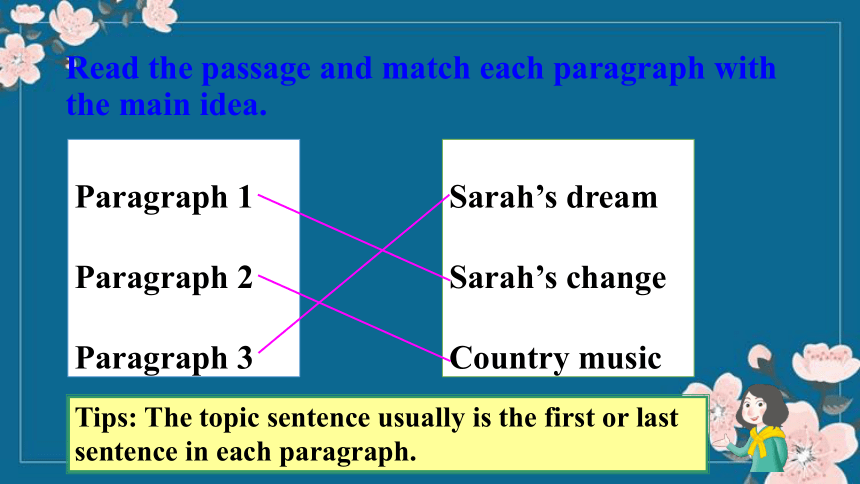 Read the passage and match each paragraph with the main idea.

Paragraph 1

Paragraph 2

Paragraph 3

Sarah’s dream

Sarah’s change

Country music

Tips: The topic sentence usually is the first or last sentence in each paragraph.